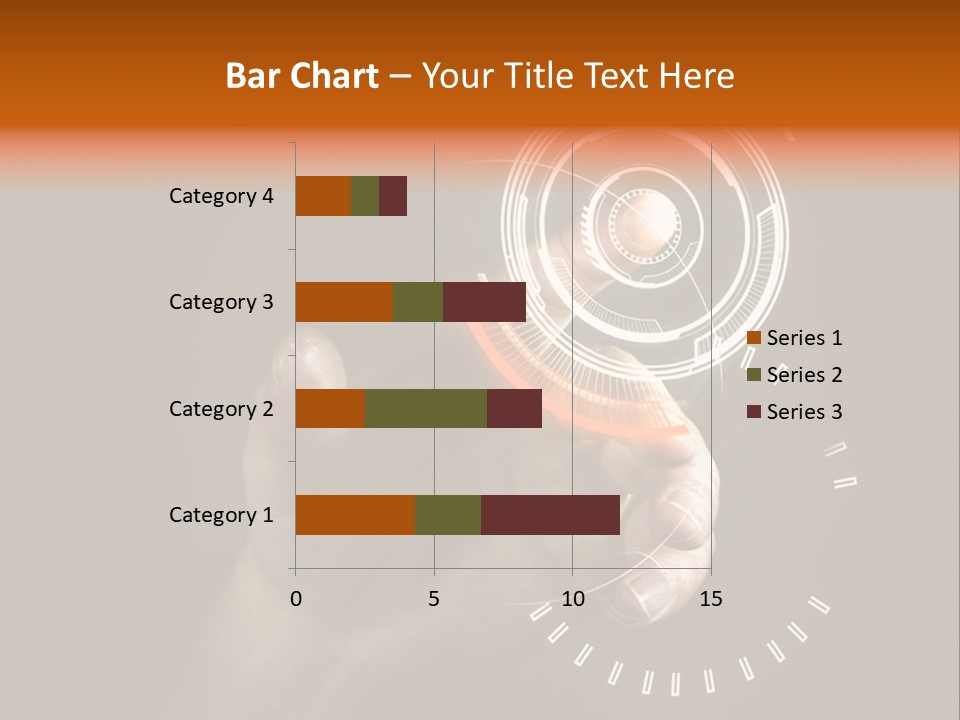 Bar Chart – Your Title Text Here

Category 4
Category 3
Category 2
Category 1

0
5
10
15

Series 1
Series 2
Series 3